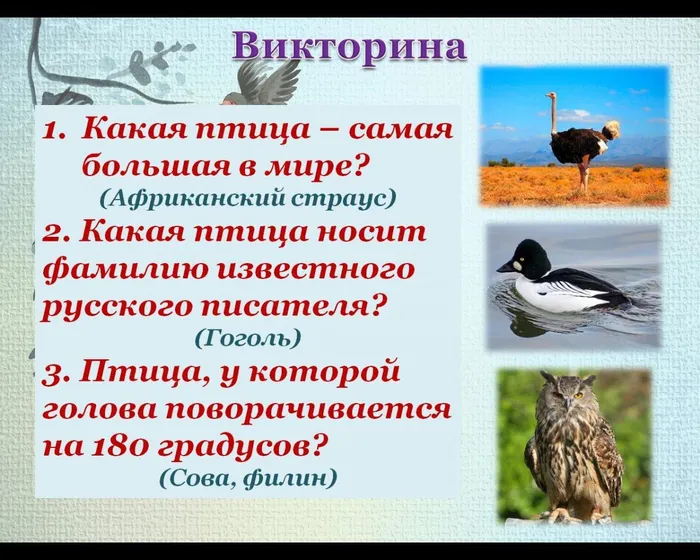 Викторина

1. Какая птица – самая большая в мире?
(Африканский страус)

2. Какая птица носит фамилию известного русского писателя?
(Гоголь)

3. Птица, у которой голова поворачивается на 180 градусов?
(Сова, филин)